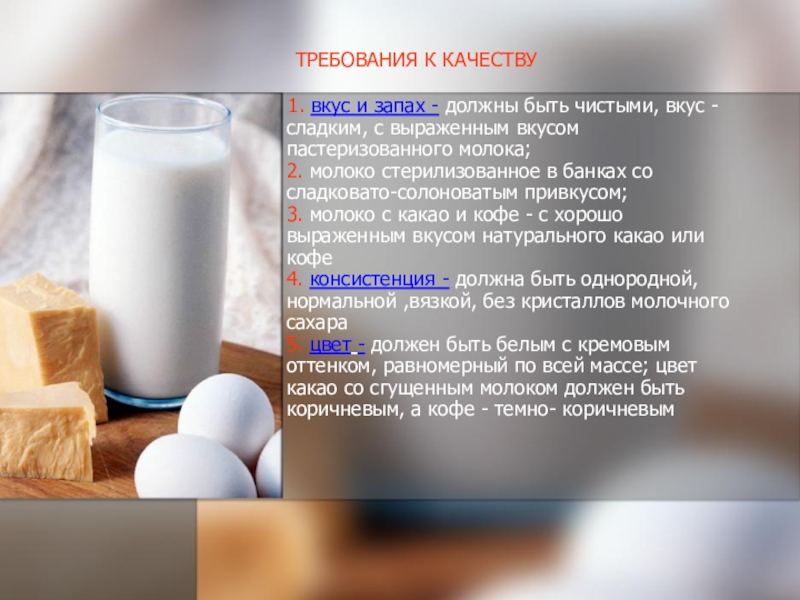 ТРЕБОВАНИЯ К КАЧЕСТВУ

1. вкус и запах - должны быть чистыми, вкус - сладким, с выраженным вкусом пастеризованного молока;
2. молоко стерилизованное в банках со сладковато-солоноватым привкусом;
3. молоко с какао и кофе - с хорошо выраженным вкусом натурального какао или кофе
4. консистенция - должна быть однородной, нормальной ,вязкой, без кристаллов молочного сахара
5. цвет - должен быть белым с кремовым оттенком, равномерный по всей массе; цвет какао со сгущенным молоком должен быть коричневым, а кофе - темно- коричневым